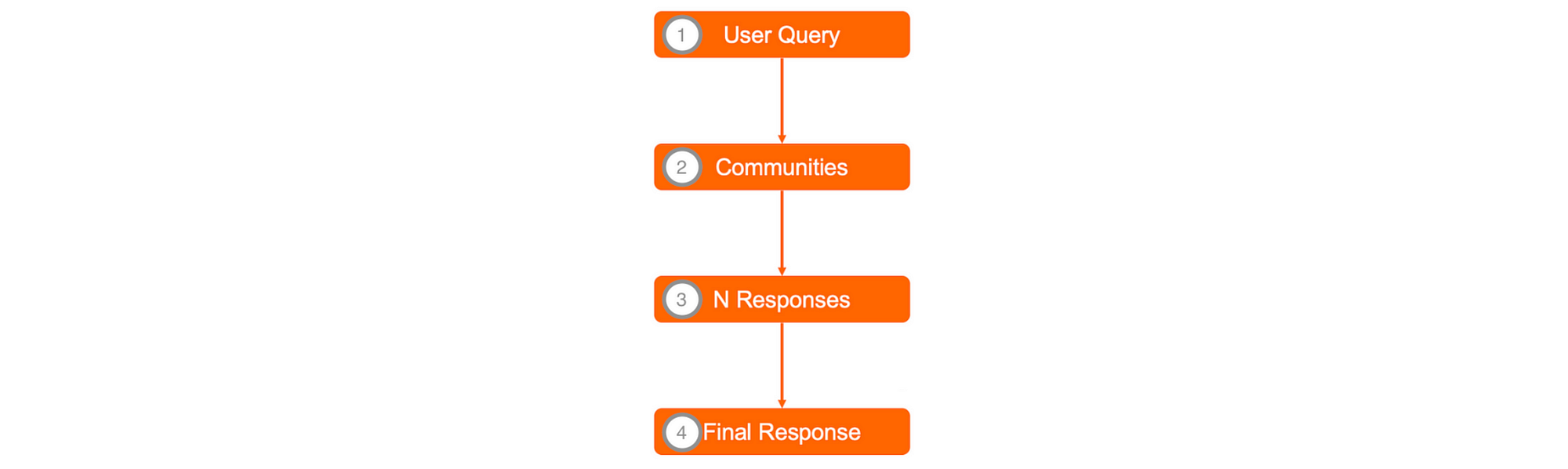 1 User Query

2 Communities

3 N Responses

4 Final Response